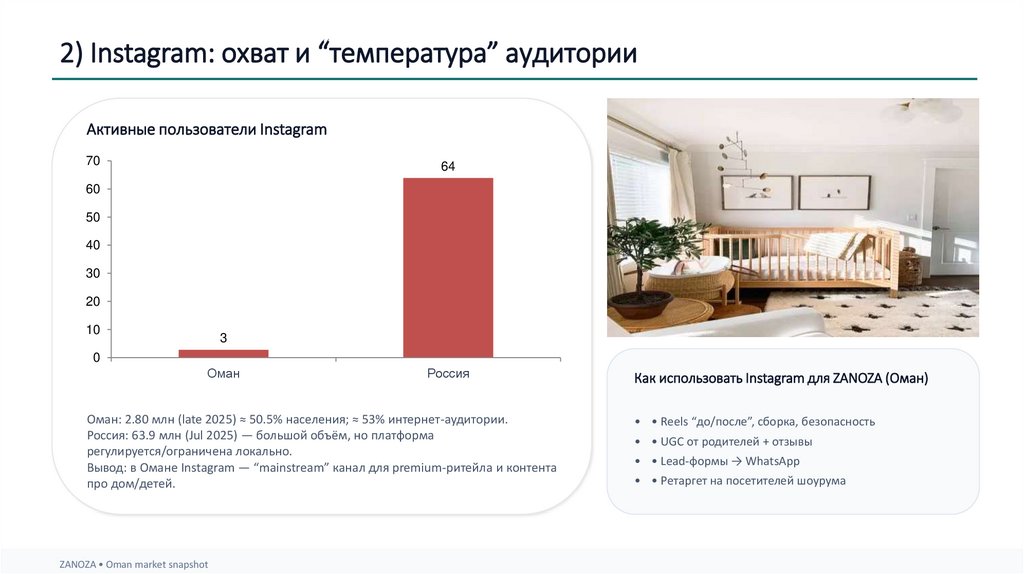 2) Instagram: охват и “температура” аудитории

Активные пользователи Instagram

70
60
50
40
30
20
10
0

3
64

Оман
Россия

Оман: 2.80 млн (late 2025) ≈ 50.5% населения; ≈ 53% интернет-аудитории.
Россия: 63.9 млн (Jul 2025) — большой объём, но платформа регулируется/ограничена локально.
Вывод: в Омане Instagram — “mainstream” канал для premium-ритейла и контента про дом/детей.

Как использовать Instagram для ZANOZA (Оман)

• • Reels “до/после”, сборка, безопасность
• • UGC от родителей + отзывы
• • Lead-формы → WhatsApp
• • Ретаргет на посетителей шоурума

ZANOZA • Oman market snapshot